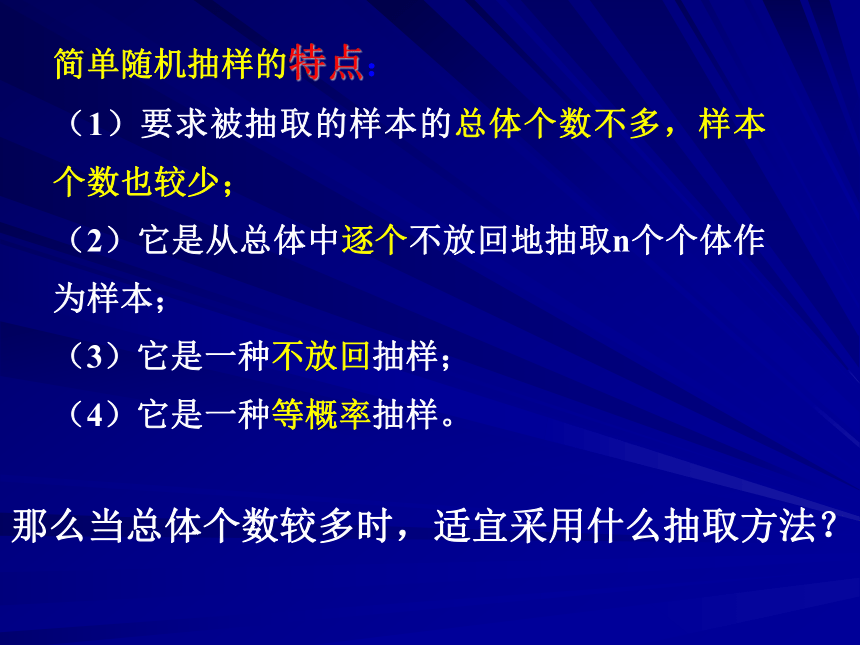 简单随机抽样的特点：

（1）要求被抽取的样本的总体个数不多，样本个数也较少；

（2）它是从总体中逐个不放回地抽取n个个体作为样本；

（3）它是一种不放回抽样；

（4）它是一种等概率抽样。

那么当总体个数较多时，适宜采用什么抽取方法？